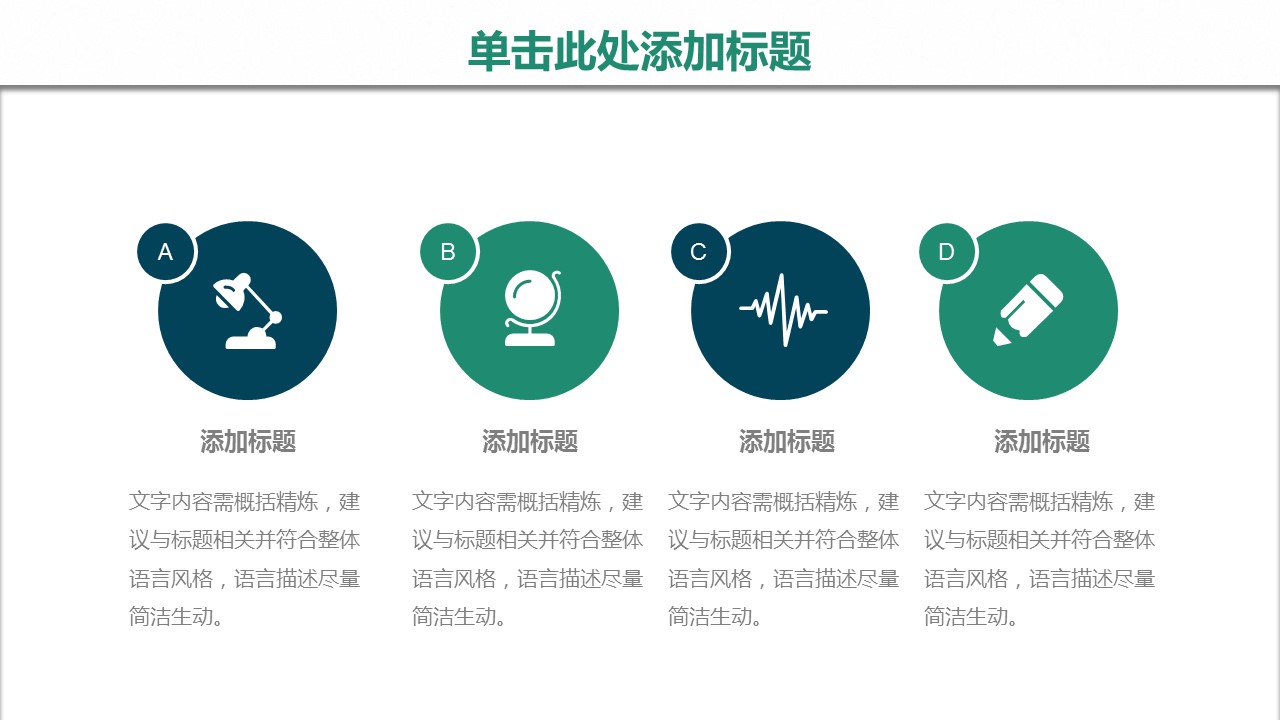 单击此处添加标题

A

添加标题

文字内容需概括精炼，建议与标题相关并符合整体语言风格，语言描述尽量简洁生动。

B

添加标题

文字内容需概括精炼，建议与标题相关并符合整体语言风格，语言描述尽量简洁生动。

C

添加标题

文字内容需概括精炼，建议与标题相关并符合整体语言风格，语言描述尽量简洁生动。

D

添加标题

文字内容需概括精炼，建议与标题相关并符合整体语言风格，语言描述尽量简洁生动。